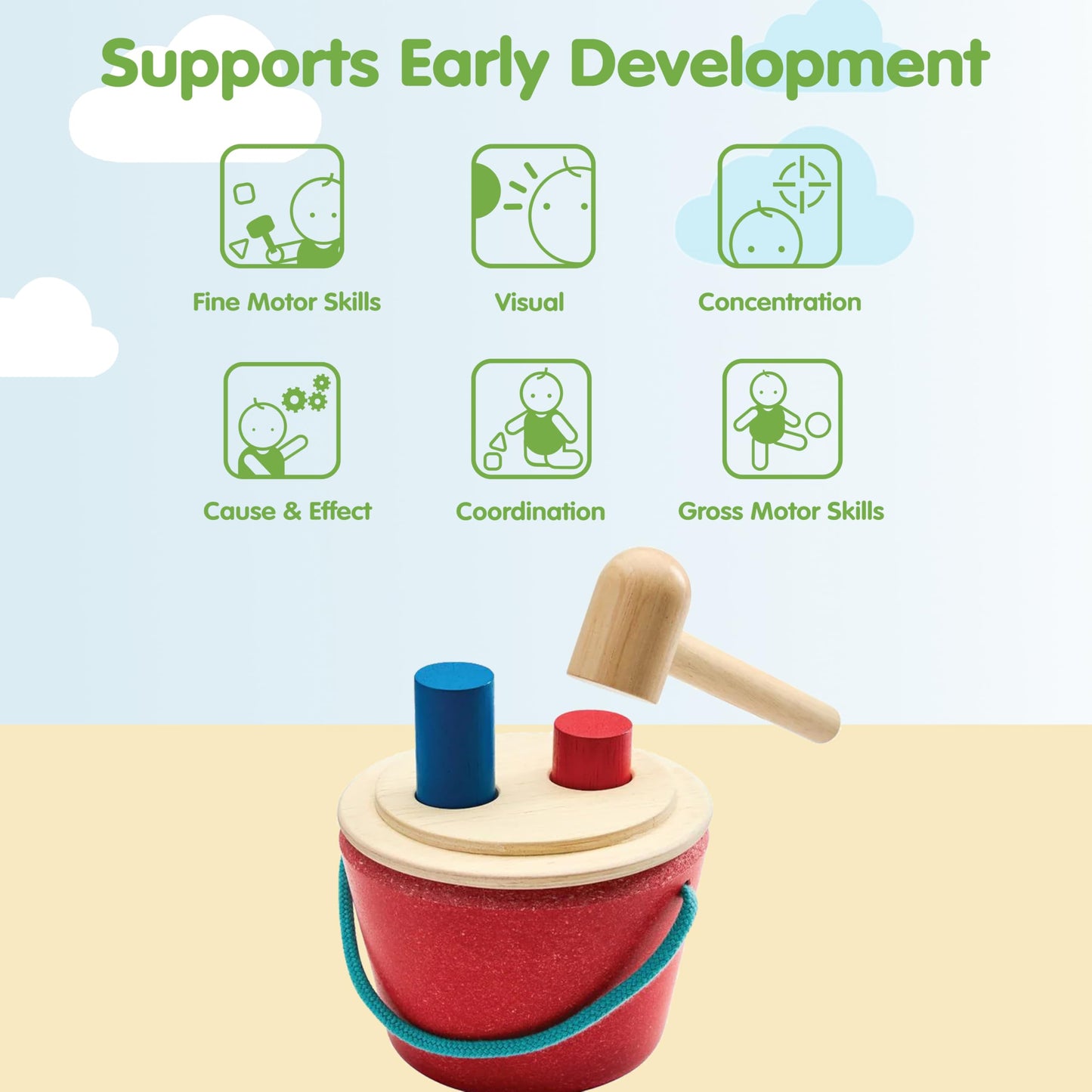 Supports Early Development

Fine Motor Skills

Visual

Concentration

Cause & Effect

Coordination

Gross Motor Skills